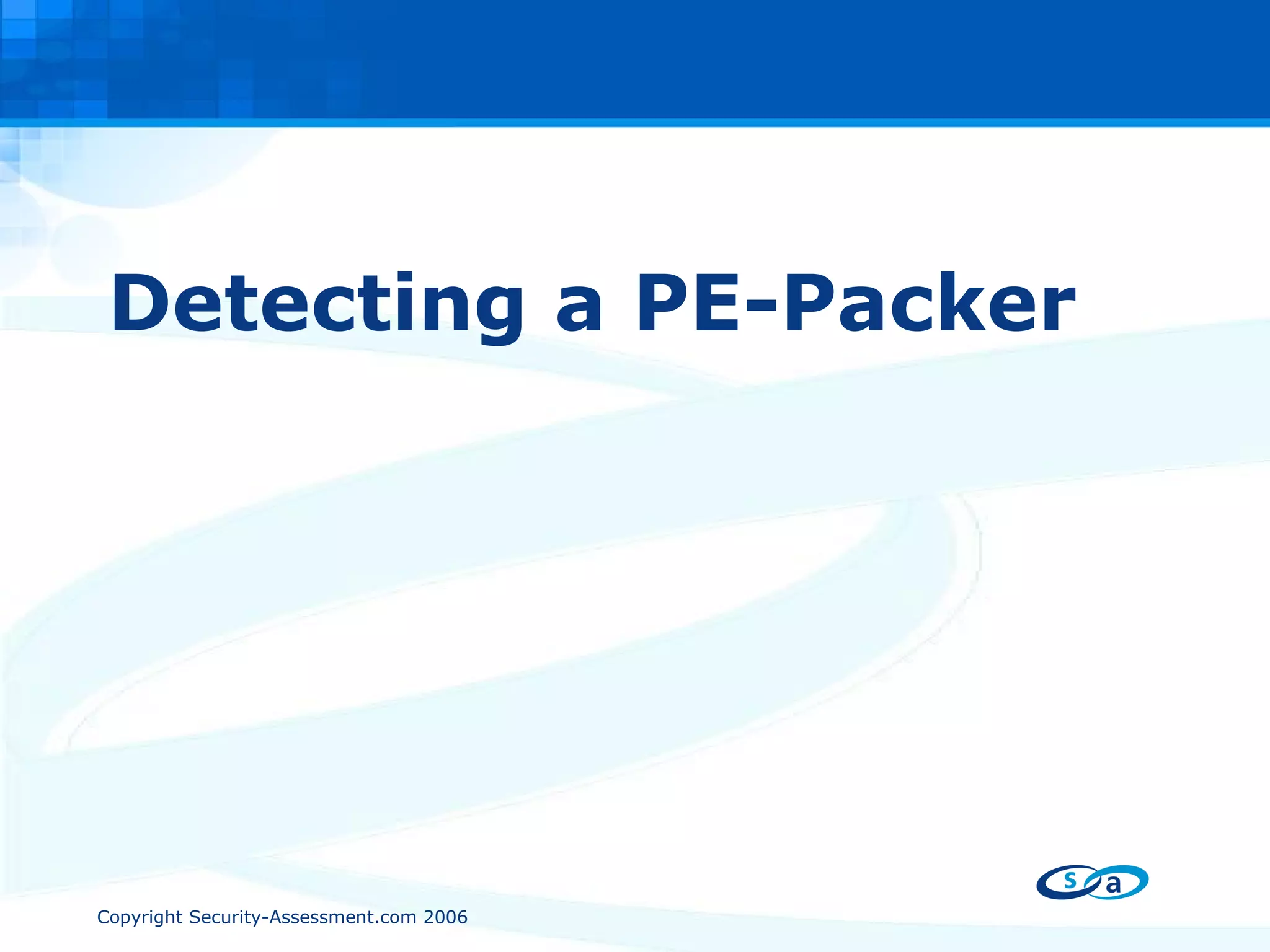 Detecting a PE-Packer

s a

Copyright Security-Assessment.com 2006